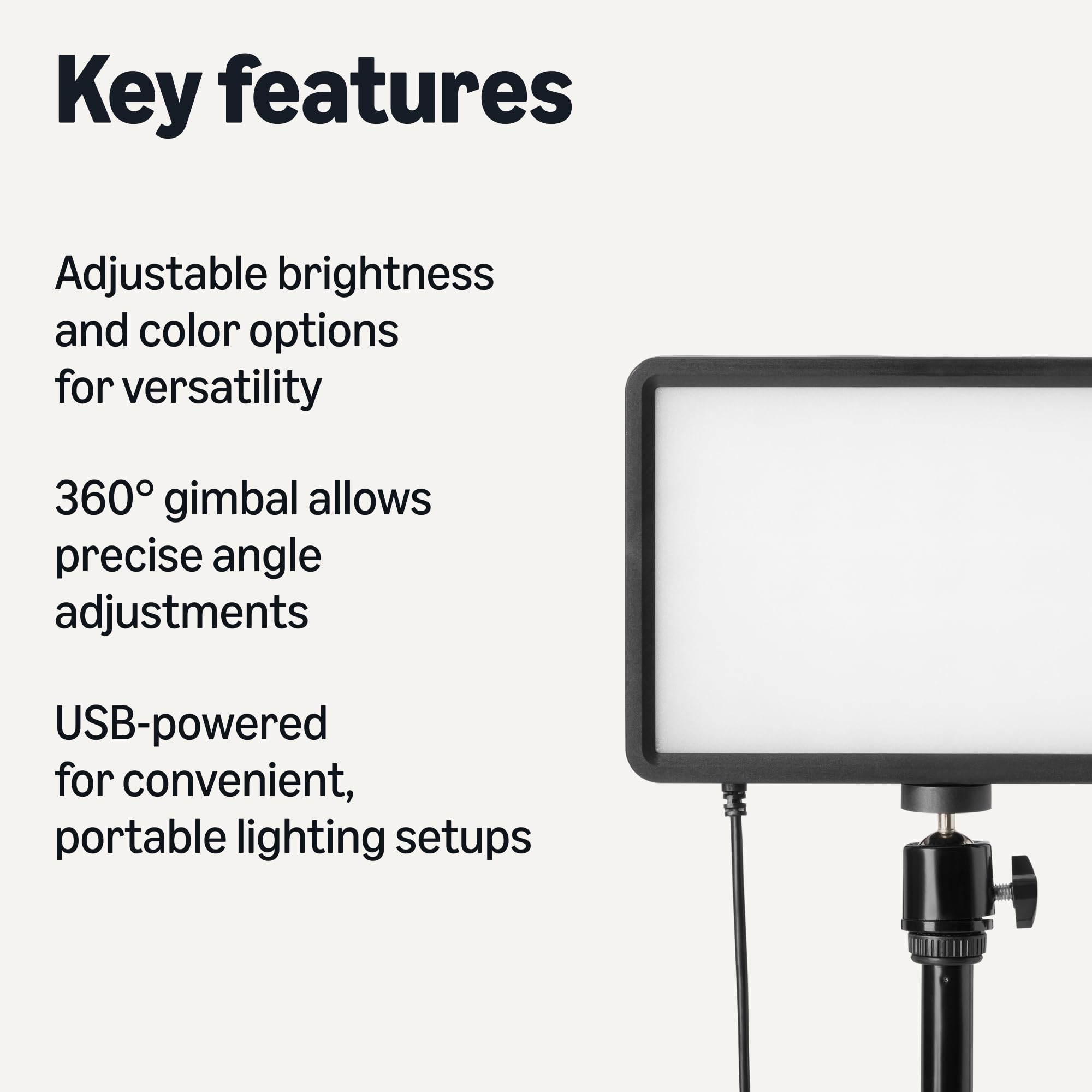 Key features

Adjustable brightness and color options for versatility

360° gimbal allows precise angle adjustments

USB-powered for convenient, portable lighting setups